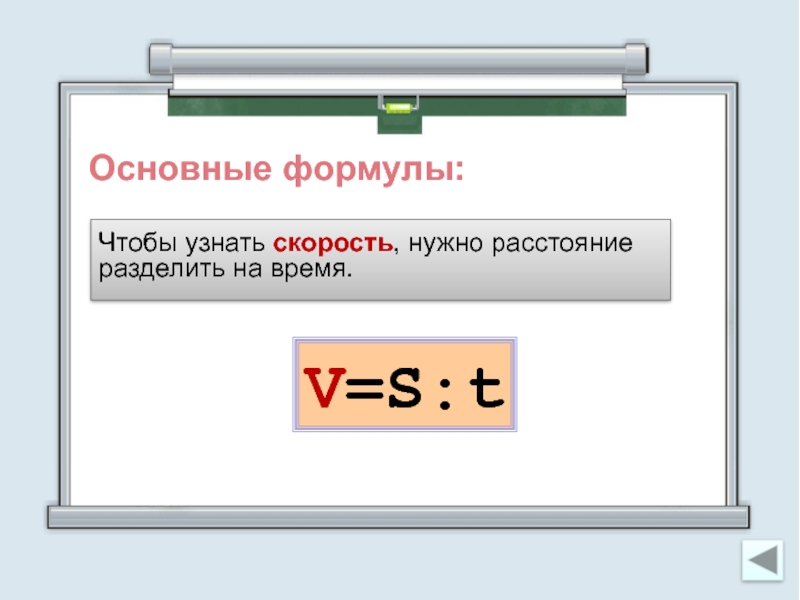 Основные формулы:

Чтобы узнать скорость, нужно расстояние разделить на время.

$V=S:t$